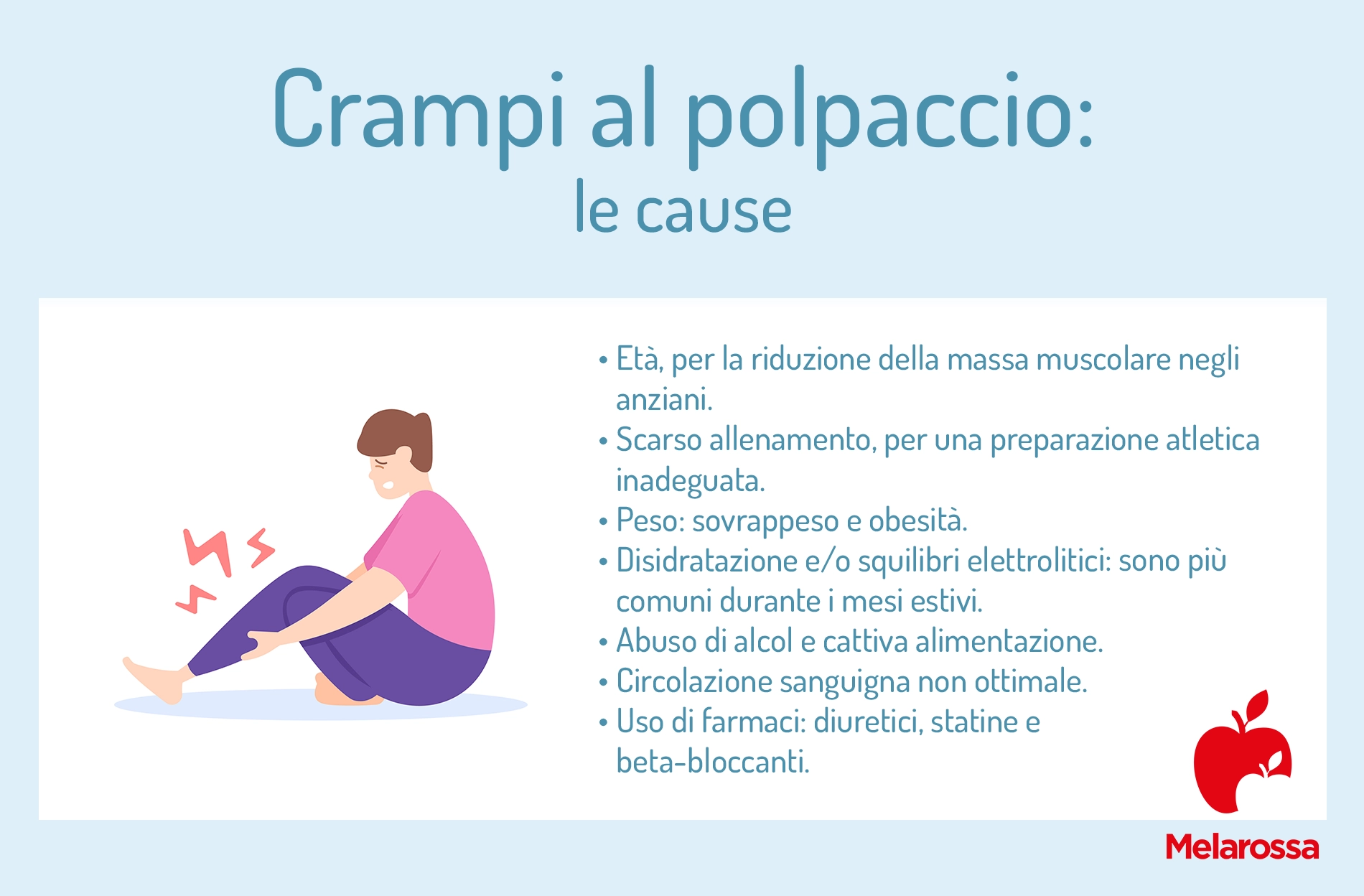 Crampi al polpaccio:
le cause

• Età, per la riduzione della massa muscolare negli anziani.
• Scarso allenamento, per una preparazione atletica inadeguata.
• Peso: sovrappeso e obesità.
• Disidratazione e/o squilibri elettrolitici: sono più comuni durante i mesi estivi.
• Abuso di alcol e cattiva alimentazione.
• Circolazione sanguigna non ottimale.
• Uso di farmaci: diuretici, statine e beta-bloccanti.

Melarossa